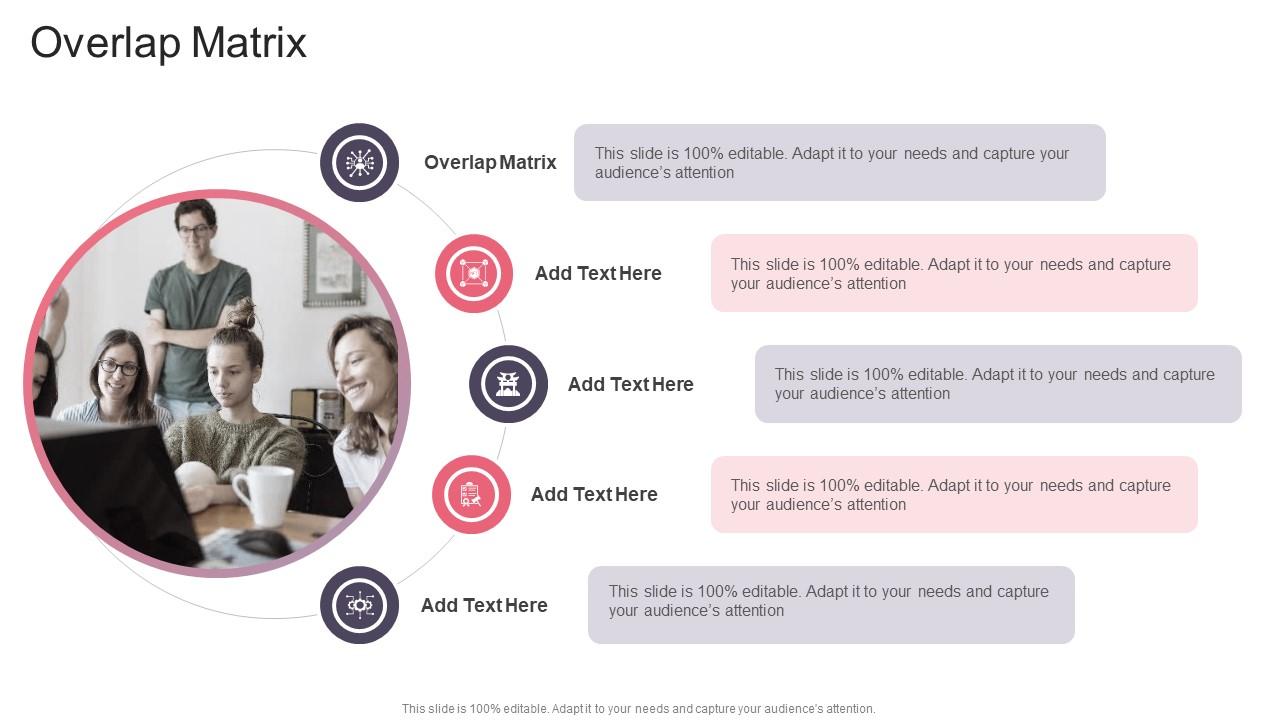 Overlap Matrix

Overlap Matrix

This slide is 100% editable. Adapt it to your needs and capture your audience's attention

Add Text Here

This slide is 100% editable. Adapt it to your needs and capture your audience's attention

Add Text Here

This slide is 100% editable. Adapt it to your needs and capture your audience's attention

Add Text Here

This slide is 100% editable. Adapt it to your needs and capture your audience's attention

Add Text Here

This slide is 100% editable. Adapt it to your needs and capture your audience's attention

This slide is 100% editable. Adapt it to your needs and capture your audience's attention.